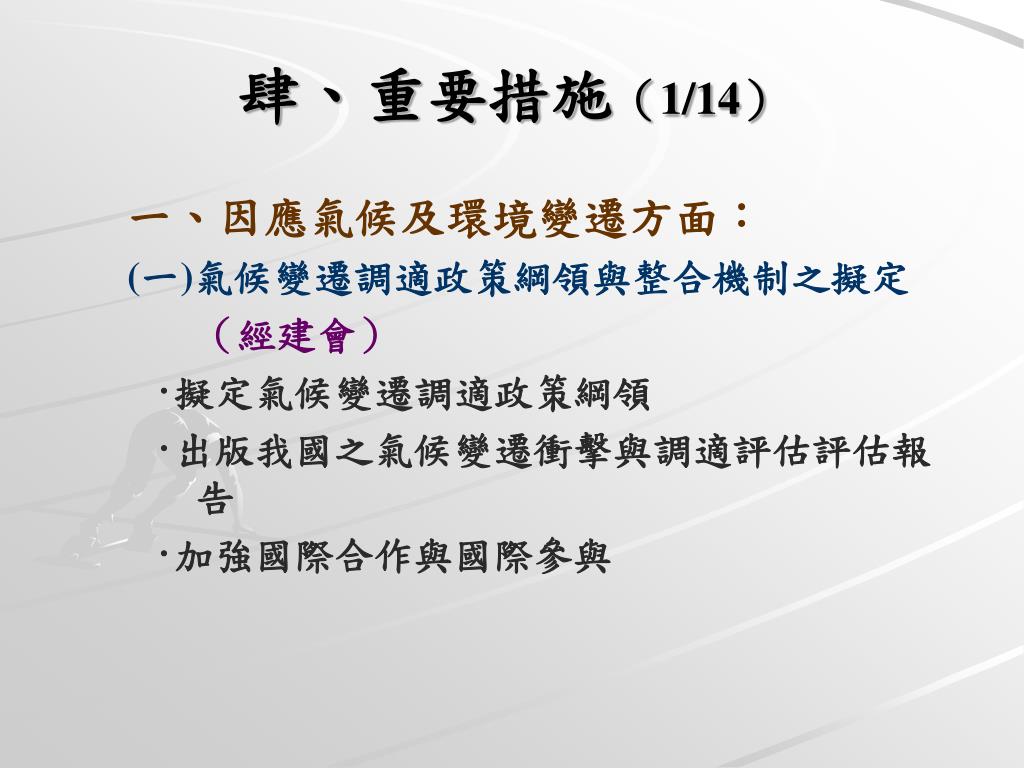 肆、重要措施（1/14）

一、因應氣候及環境變遷方面：

(一)氣候變遷調適政策綱領與整合機制之擬定（經建會）

‧擬定氣候變遷調適政策綱領

‧出版我國之氣候變遷衝擊與調適評估評估報告

‧加強國際合作與國際參與